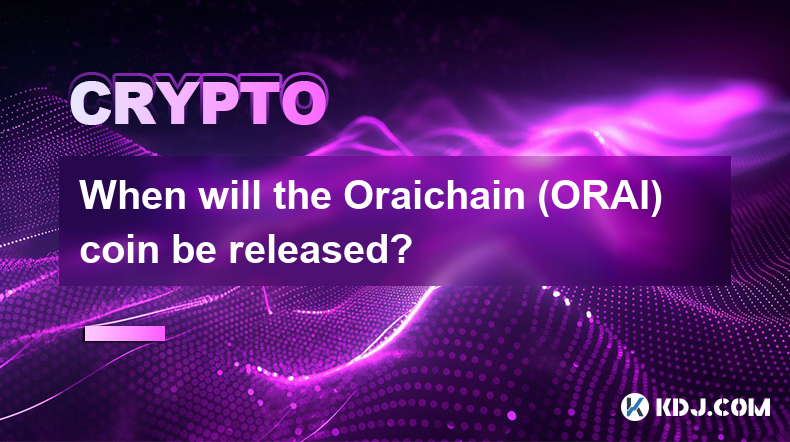 CRYPTO

When will the Oraichain (ORAI) coin be released?

KDJ.COM